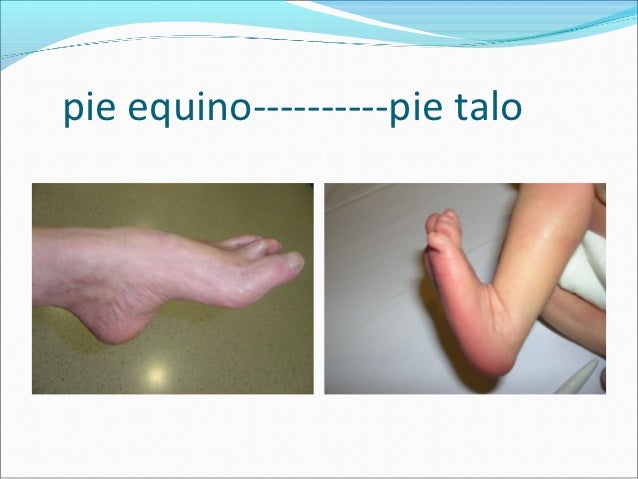 pie equino----------pie talo